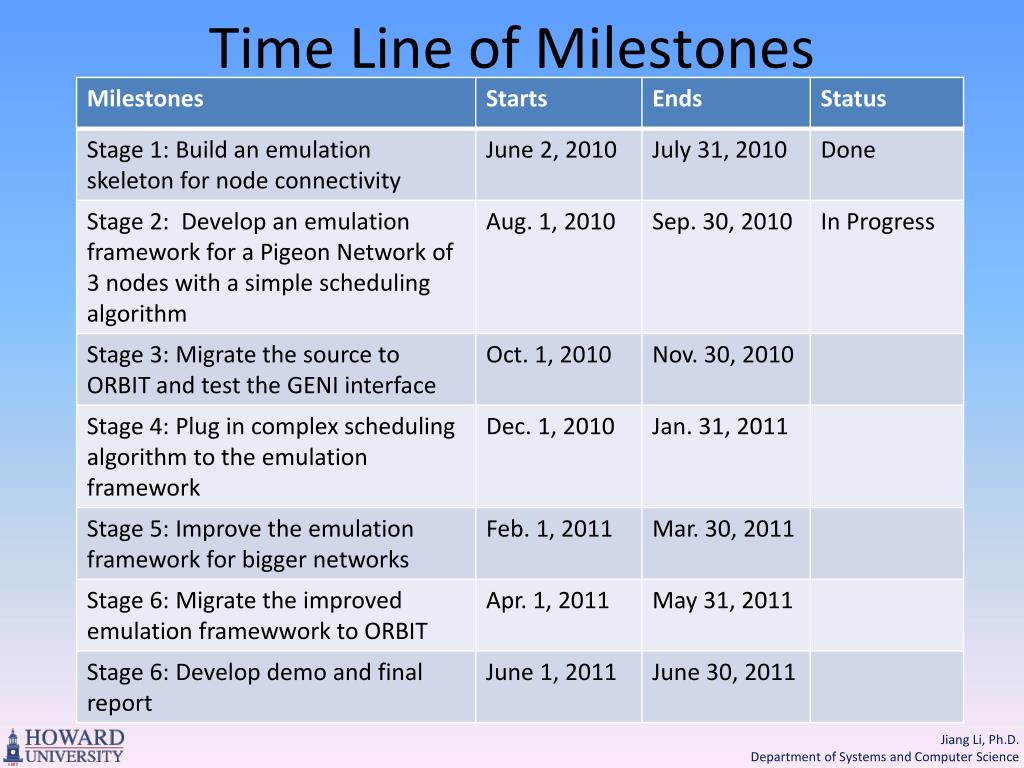 Time Line of Milestones

| Milestones | Starts | Ends | Status |
|---|---|---|---|
| Stage 1: Build an emulation skeleton for node connectivity | June 2, 2010 | July 31, 2010 | Done |
| Stage 2: Develop an emulation framework for a Pigeon Network of 3 nodes with a simple scheduling algorithm | Aug. 1, 2010 | Sep. 30, 2010 | In Progress |
| Stage 3: Migrate the source to ORBIT and test the GENI interface | Oct. 1, 2010 | Nov. 30, 2010 | |
| Stage 4: Plug in complex scheduling algorithm to the emulation framework | Dec. 1, 2010 | Jan. 31, 2011 | |
| Stage 5: Improve the emulation framework for bigger networks | Feb. 1, 2011 | Mar. 30, 2011 | |
| Stage 6: Migrate the improved emulation framewwork to ORBIT | Apr. 1, 2011 | May 31, 2011 | |
| Stage 6: Develop demo and final report | June 1, 2011 | June 30, 2011 | |

HOWARD UNIVERSITY

Jiang Li, Ph.D.
Department of Systems and Computer Science